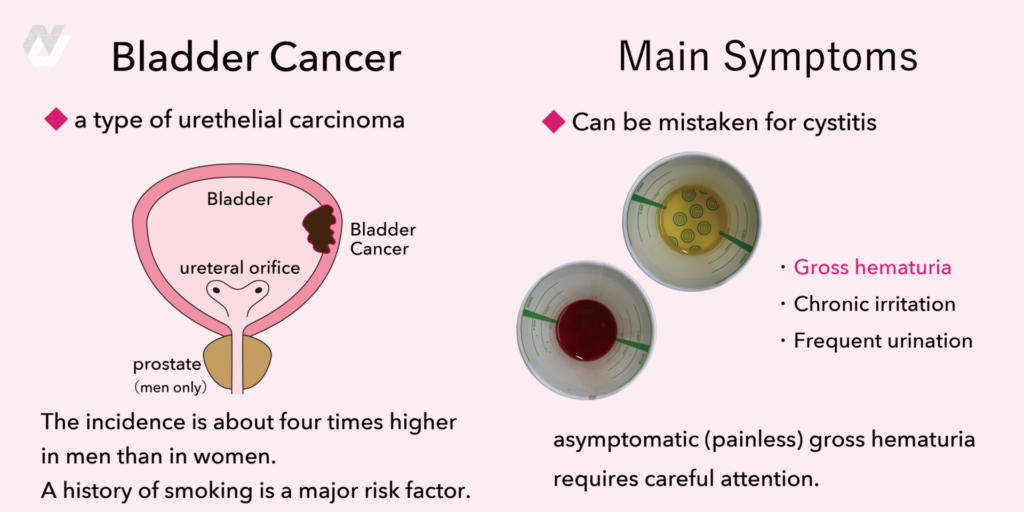 Bladder Cancer

◆ a type of urethelial carcinoma

Bladder

Bladder Cancer

ureteral orifice

prostate (men only)

The incidence is about four times higher in men than in women.
A history of smoking is a major risk factor.

Main Symptoms

◆ Can be mistaken for cystitis

・Gross hematuria
・Chronic irritation
・Frequent urination

asymptomatic (painless) gross hematuria requires careful attention.